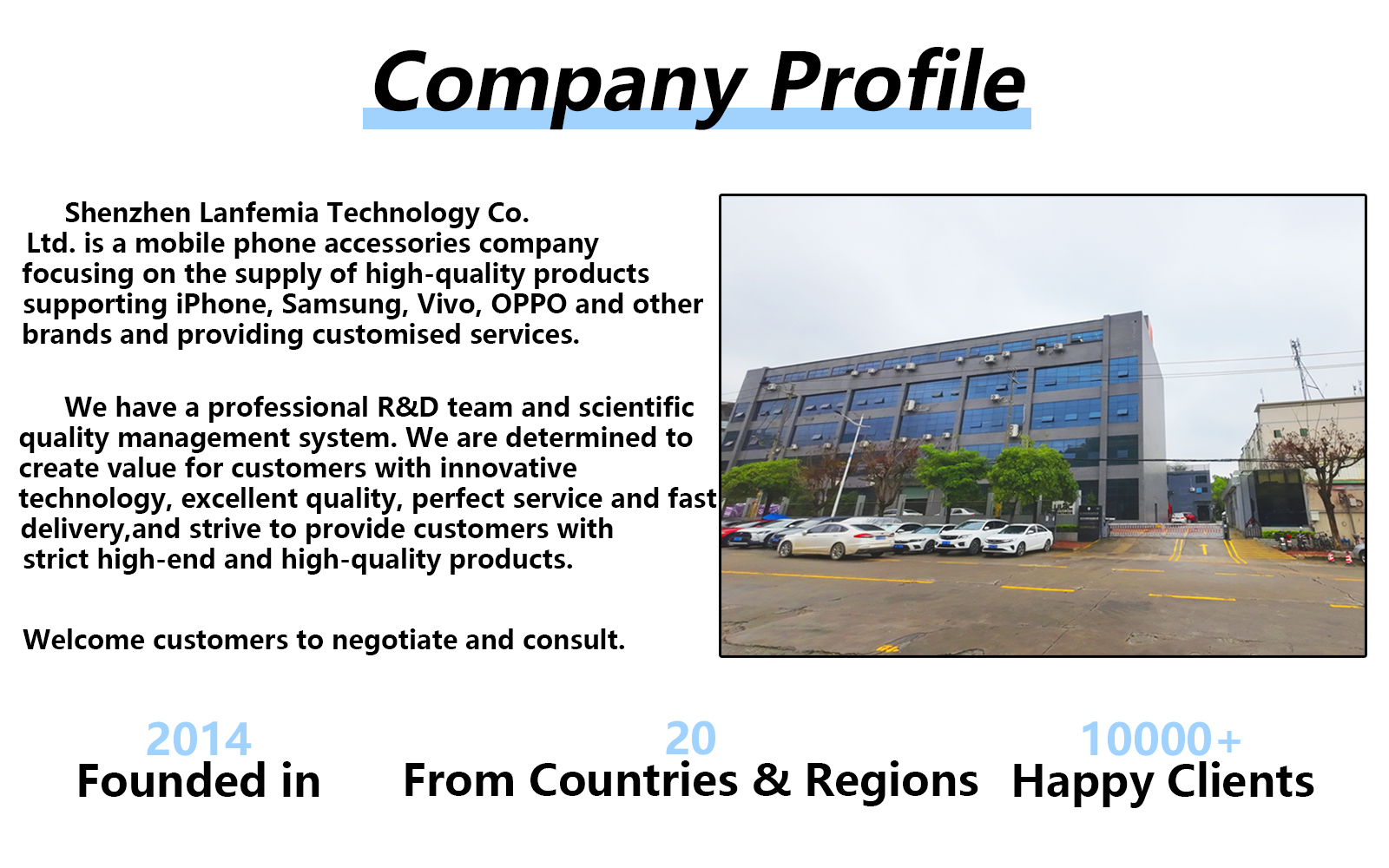 Company Profile

Shenzhen Lanfemia Technology Co. Ltd. is a mobile phone accessories company focusing on the supply of high-quality products supporting iPhone, Samsung, Vivo, OPPO and other brands and providing customised services.

We have a professional R&D team and scientific quality management system. We are determined to create value for customers with innovative technology, excellent quality, perfect service and fast delivery,and strive to provide customers with strict high-end and high-quality products.

Welcome customers to negotiate and consult.

2014
Founded in

20
From Countries & Regions

10000+
Happy Clients